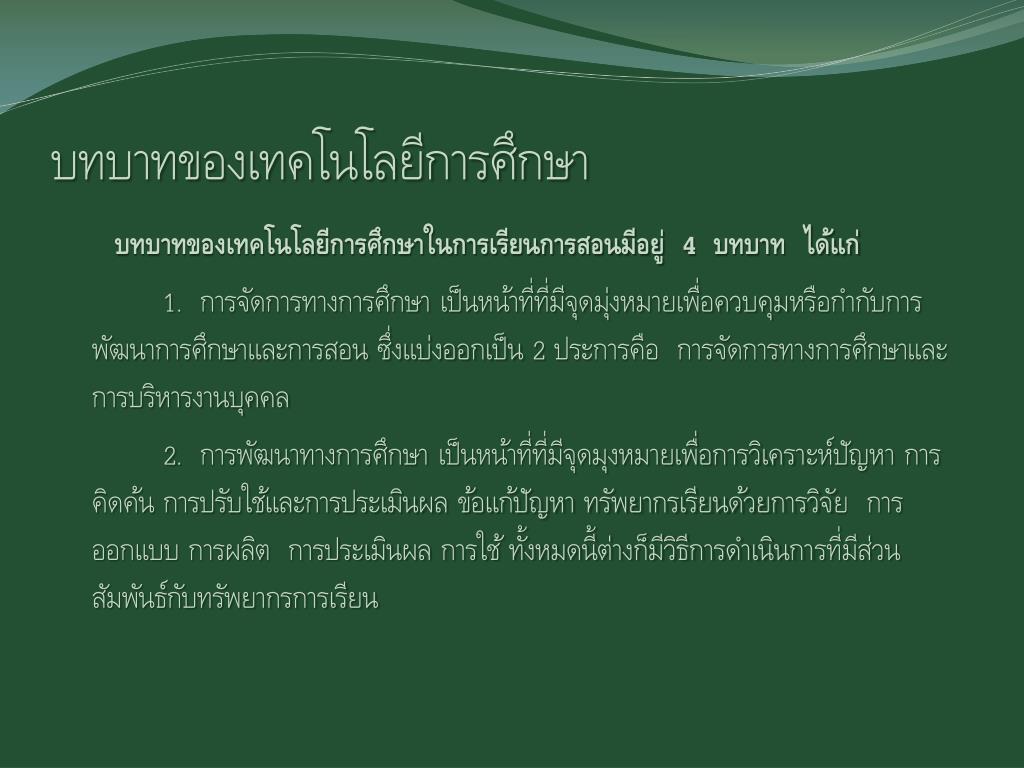 บทบาทของเทคโนโลยีการศึกษา

บทบาทของเทคโนโลยีการศึกษาในการเรียนการสอนมีอยู่ 4 บทบาท ได้แก่

1. การจัดการทางการศึกษา เป็นหน้าที่ที่มีจุดมุ่งหมายเพื่อควบคุมหรือกำกับการพัฒนาการศึกษาและการสอน ซึ่งแบ่งออกเป็น 2 ประการคือ การจัดการทางการศึกษาและการบริหารงานบุคคล

2. การพัฒนาทางการศึกษา เป็นหน้าที่ที่มีจุดมุงหมายเพื่อการวิเคราะห์ปัญหา การคิดค้น การปรับใช้และการประเมินผล ข้อแก้ปัญหา ทรัพยากรเรียนด้วยการวิจัย การออกแบบ การผลิต การประเมินผล การใช้ ทั้งหมดนี้ต่างก็มีวิธีการดำเนินการที่มีส่วนสัมพันธ์กับทรัพยากรการเรียน